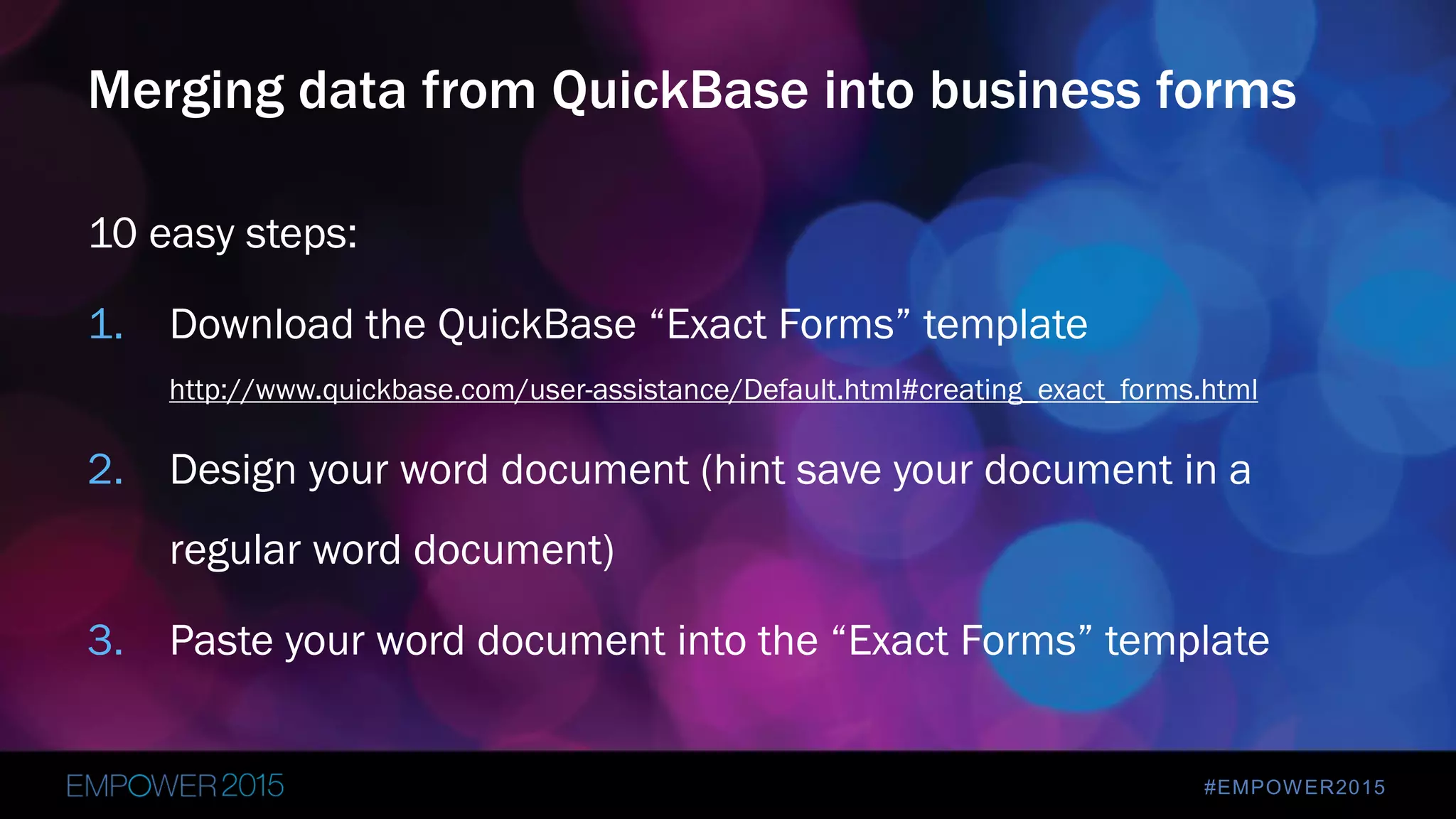 Merging data from QuickBase into business forms

10 easy steps:

1. Download the QuickBase “Exact Forms” template

http://www.quickbase.com/user-assistance/Default.html#creating_exact_forms.html

2. Design your word document (hint save your document in a regular word document)

3. Paste your word document into the “Exact Forms” template

EMPOWER 2015

#EMPOWER2015